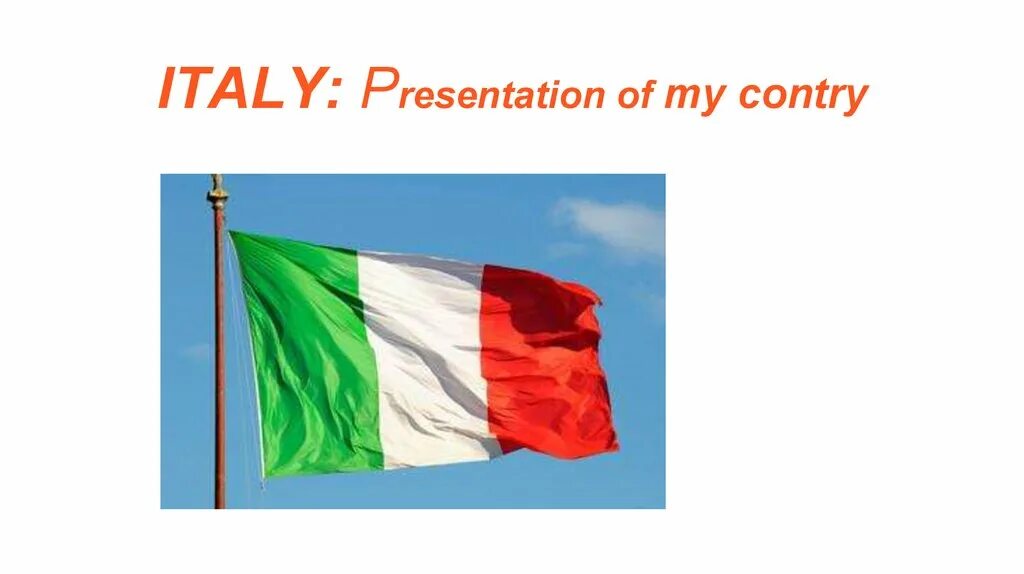 ITALY: Presentation of my contry